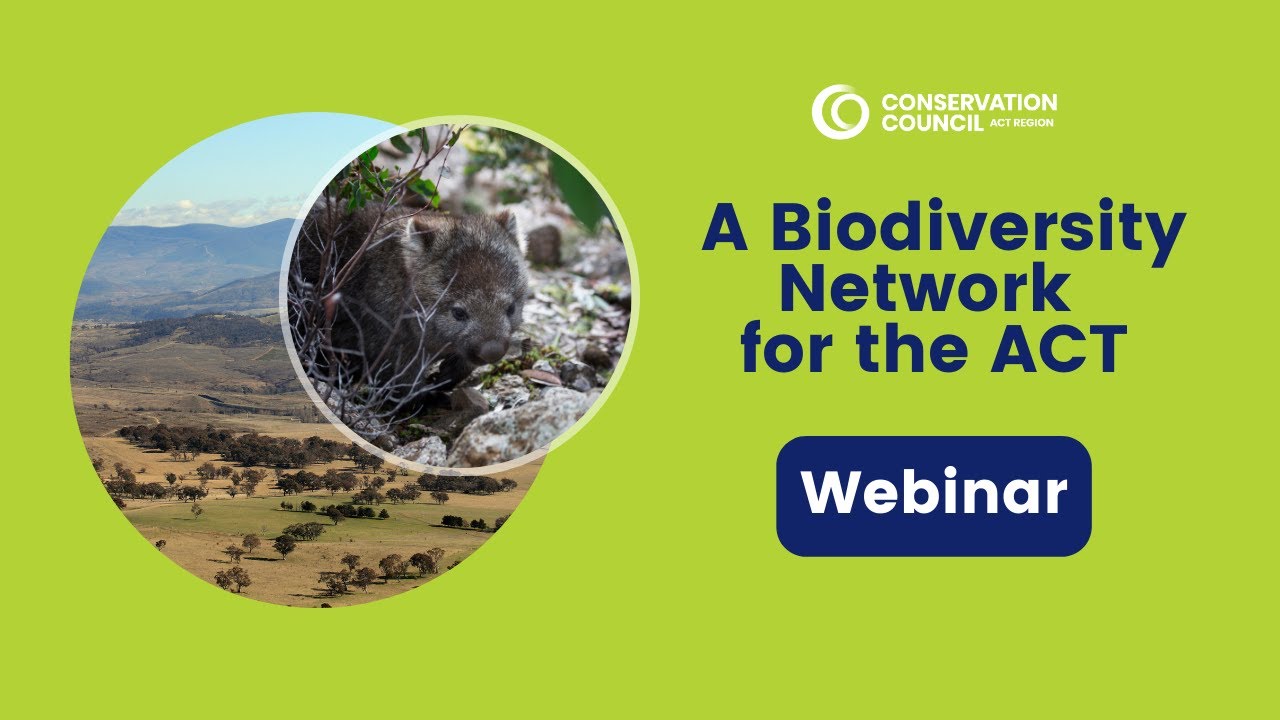 CONSERVATION COUNCIL ACT REGION

A Biodiversity Network for the ACT

Webinar